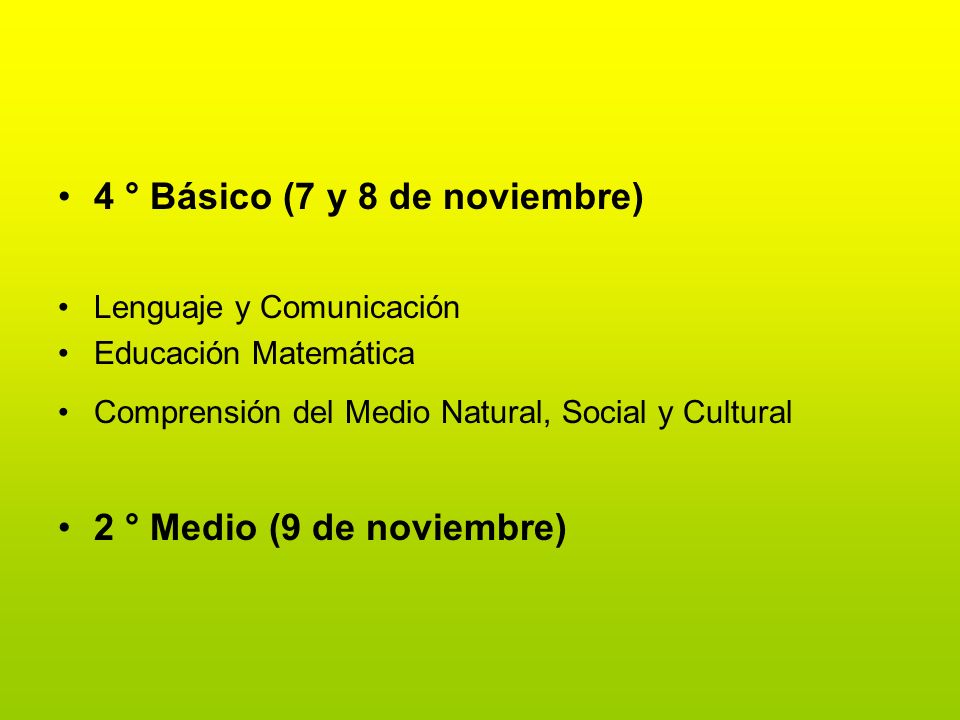 • 4 ° Básico (7 y 8 de noviembre)

• Lenguaje y Comunicación
• Educación Matemática
• Comprensión del Medio Natural, Social y Cultural

• 2 ° Medio (9 de noviembre)